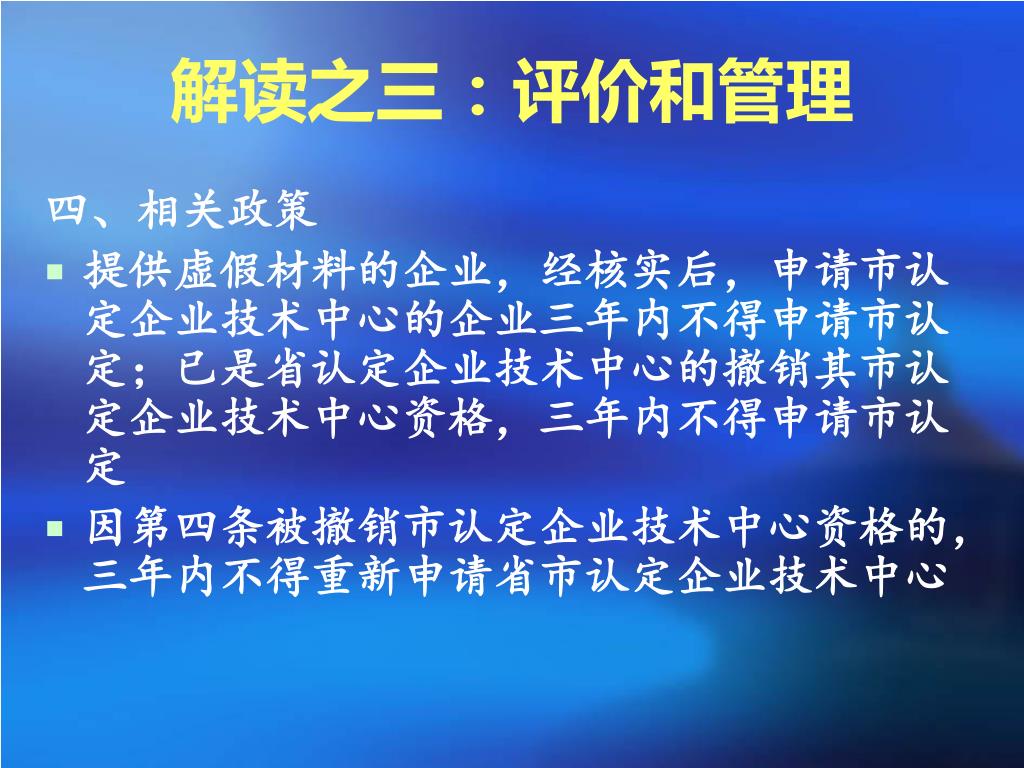 解读之三：评价和管理

四、相关政策

▪ 提供虚假材料的企业，经核实后，申请市认定企业技术中心的企业三年内不得申请市认定；已是省认定企业技术中心的撤销其市认定企业技术中心资格，三年内不得申请市认定

▪ 因第四条被撤销市认定企业技术中心资格的，三年内不得重新申请省市认定企业技术中心